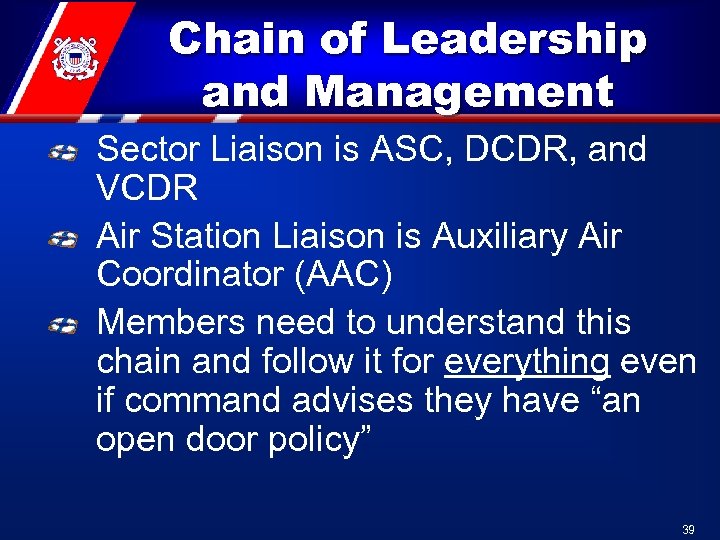 Chain of Leadership and Management

Sector Liaison is ASC, DCDR, and VCDR

Air Station Liaison is Auxiliary Air Coordinator (AAC)

Members need to understand this chain and follow it for everything even if command advises they have “an open door policy”

39